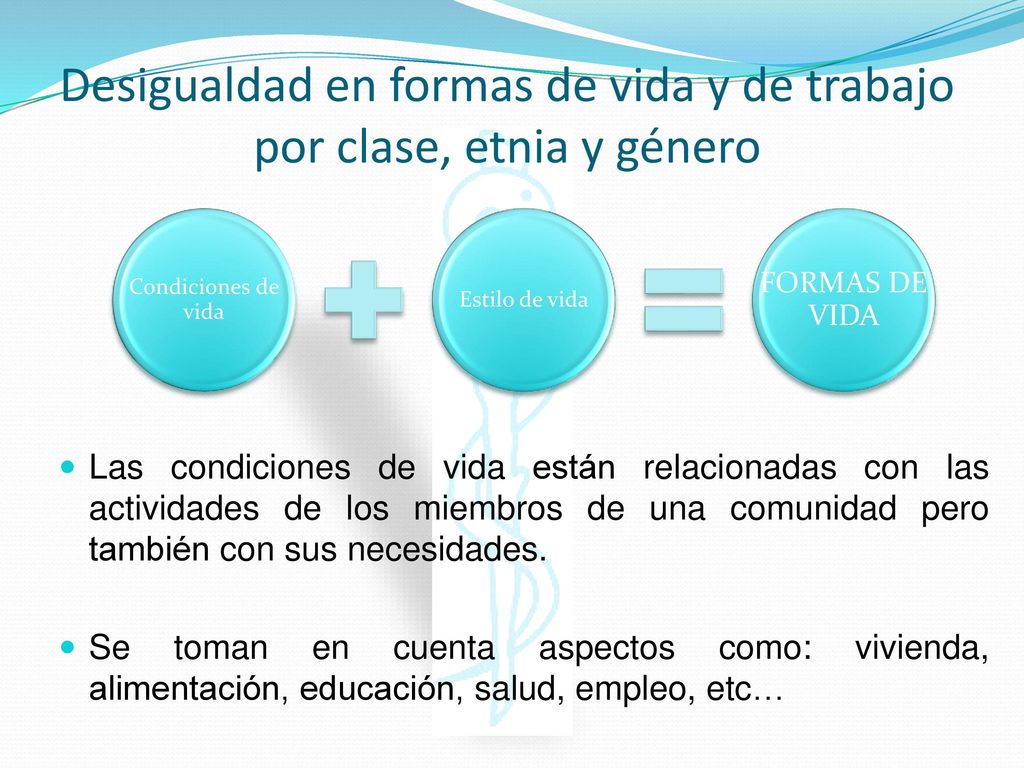 Desigualdad en formas de vida y de trabajo por clase, etnia y género

Condiciones de vida

Estilo de vida

FORMAS DE VIDA

Las condiciones de vida están relacionadas con las actividades de los miembros de una comunidad pero también con sus necesidades.

Se toman en cuenta aspectos como: vivienda, alimentación, educación, salud, empleo, etc…